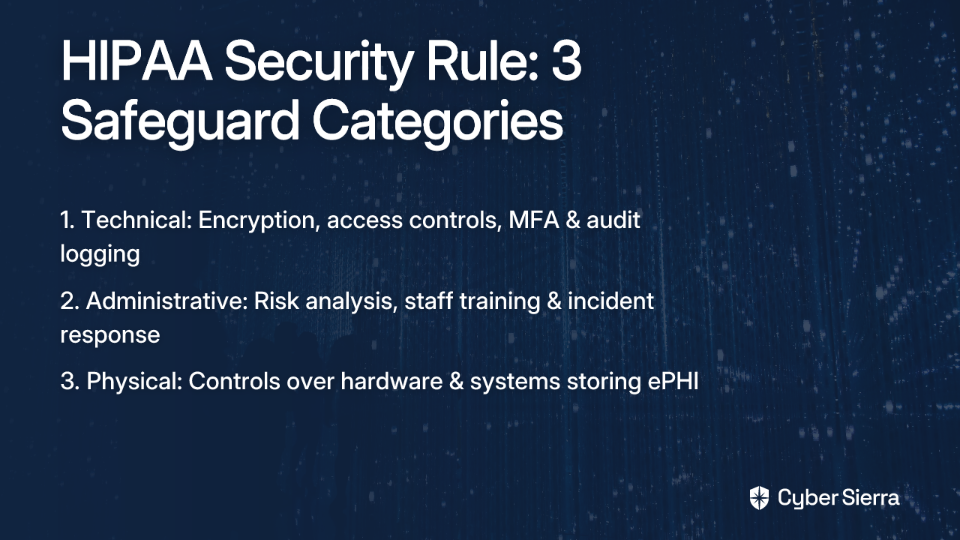 HIPAA Security Rule: 3 Safeguard Categories

1. Technical: Encryption, access controls, MFA & audit logging

2. Administrative: Risk analysis, staff training & incident response

3. Physical: Controls over hardware & systems storing ePHI

Cyber Sierra